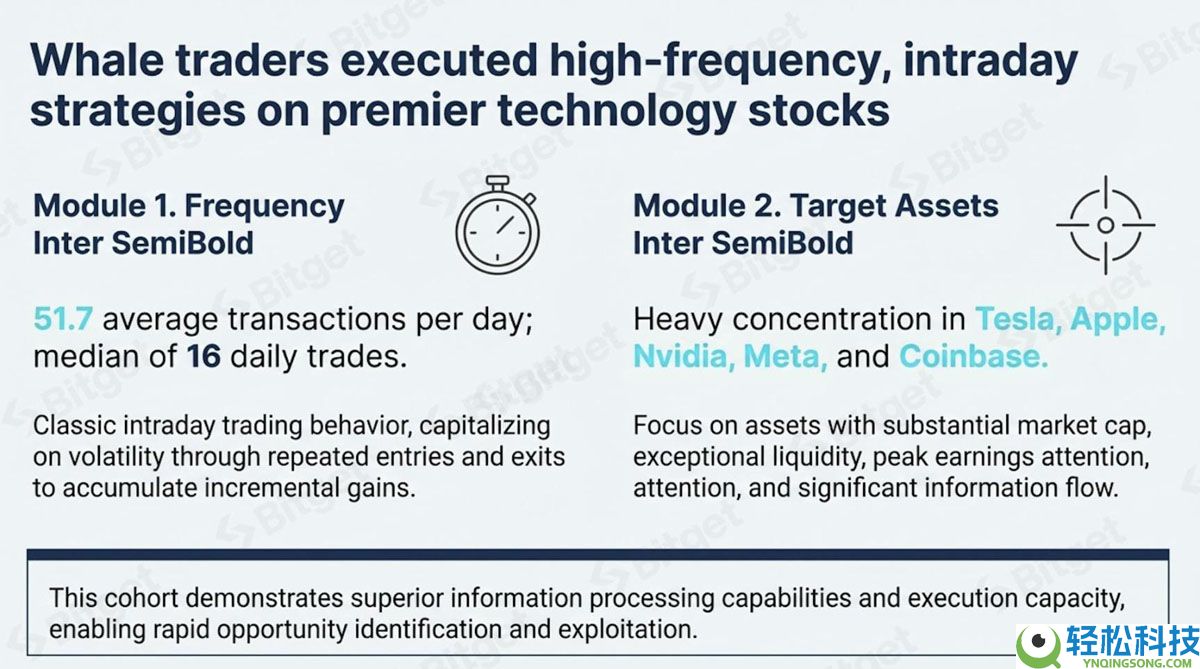 Whale traders executed high-frequency, intraday strategies on premier technology stocks

Module 1. Frequency
Inter SemiBold

51.7 average transactions per day; median of 16 daily trades.

Classic intraday trading behavior, capitalizing on volatility through repeated entries and exits to accumulate incremental gains.

Module 2. Target Assets
Inter SemiBold

Heavy concentration in Tesla, Apple, Nvidia, Meta, and Coinbase.

Focus on assets with substantial market cap, exceptional liquidity, peak earnings attention, attention, and significant information flow.

This cohort demonstrates superior information processing capabilities and execution capacity, enabling rapid opportunity identification and exploitation.

Bitget

轻松科技
YNQINGSONG.COM